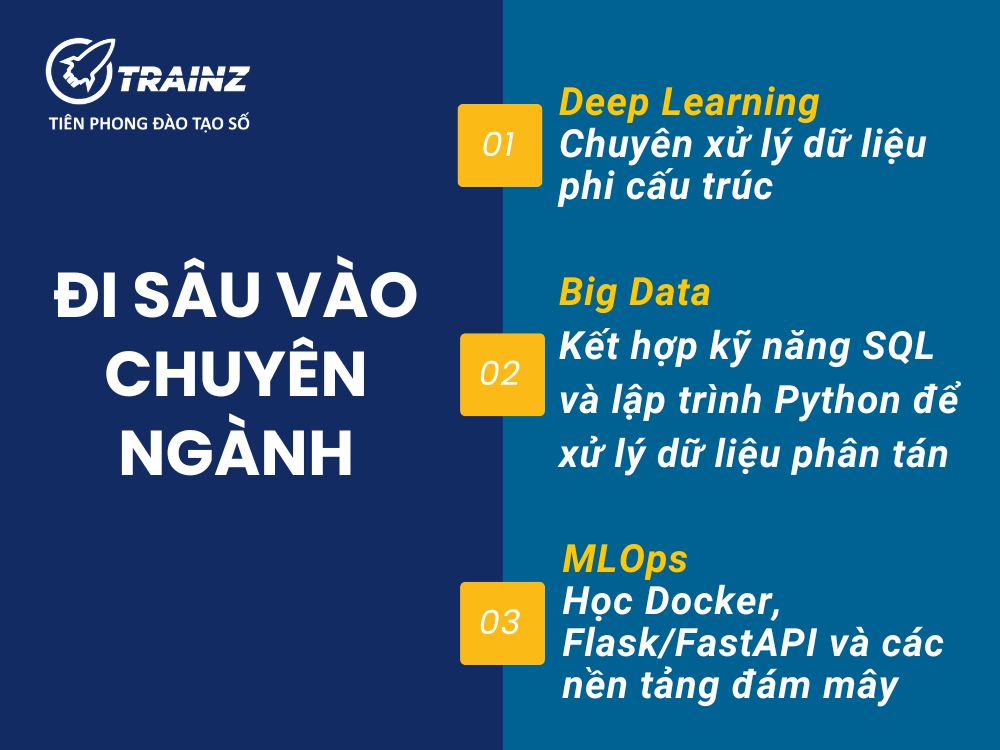 TRAINZ
TIÊN PHONG ĐÀO TẠO SỐ

ĐI SÂU VÀO CHUYÊN NGÀNH

01
Deep Learning
Chuyên xử lý dữ liệu phi cấu trúc

02
Big Data
Kết hợp kỹ năng SQL và lập trình Python để xử lý dữ liệu phân tán

03
MLOps
Học Docker, Flask/FastAPI và các nền tảng đám mây